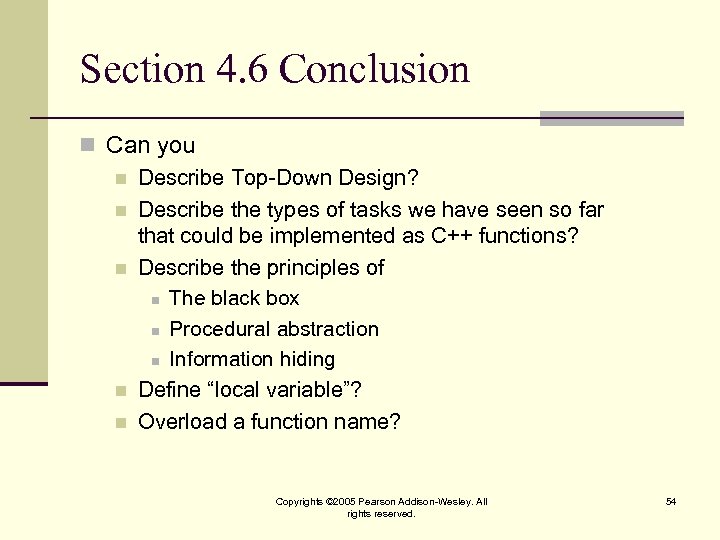 Section 4.6 Conclusion

Can you

Describe Top-Down Design?

Describe the types of tasks we have seen so far that could be implemented as C++ functions?

Describe the principles of

The black box

Procedural abstraction

Information hiding

Define “local variable”?

Overload a function name?

Copyrights ©2005 Pearson Addison-Wesley. All rights reserved.

54